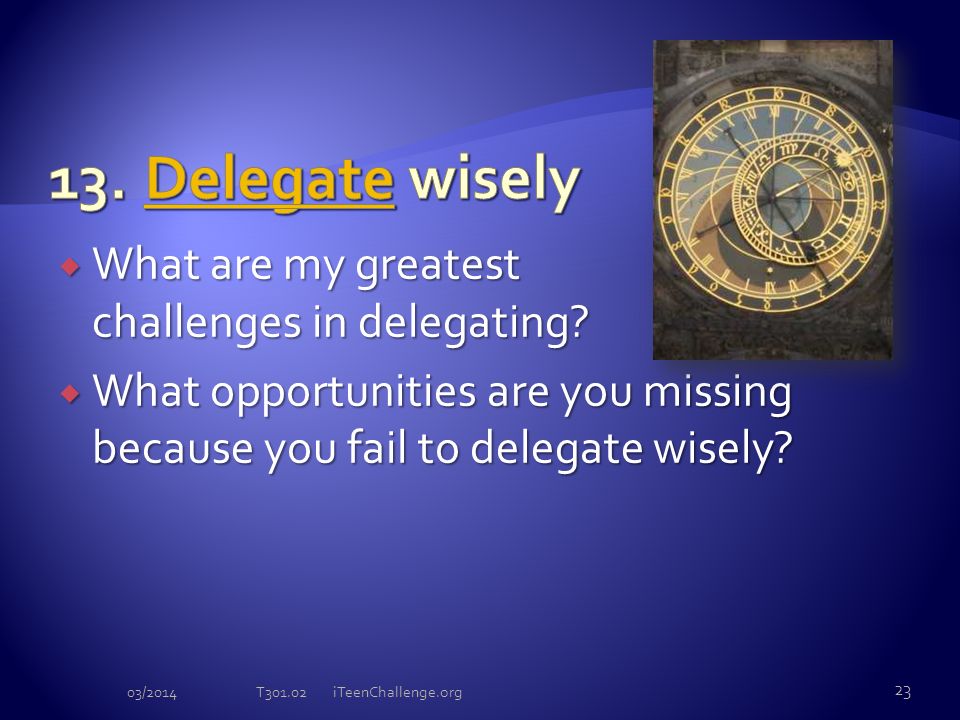 13. Delegate wisely

What are my greatest challenges in delegating?

What opportunities are you missing because you fail to delegate wisely?

03/2014 T301.02 iTeenChallenge.org 23